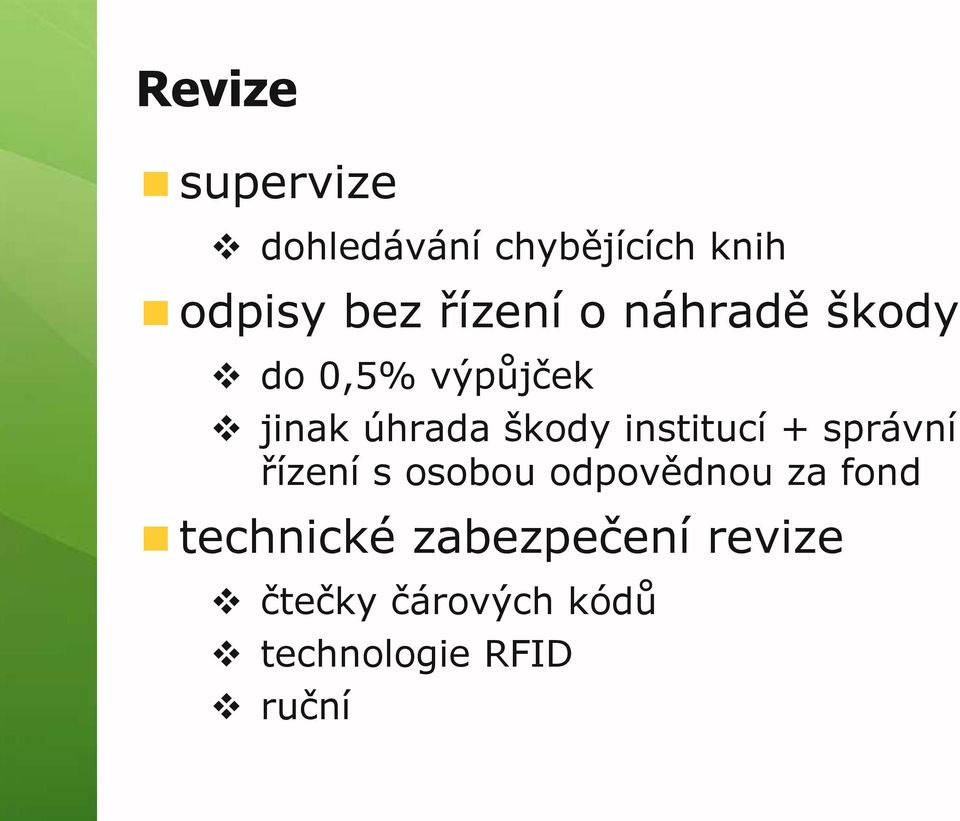 Revize

supervize

dohledávání chybějících knih

odpisy bez řízení o náhradě škody

do 0,5% výpůjček

jinak úhrada škody institucí + správní řízení s osobou odpovědnou za fond

technické zabezpečení revize

čtečky čárových kódů

technologie RFID

ruční